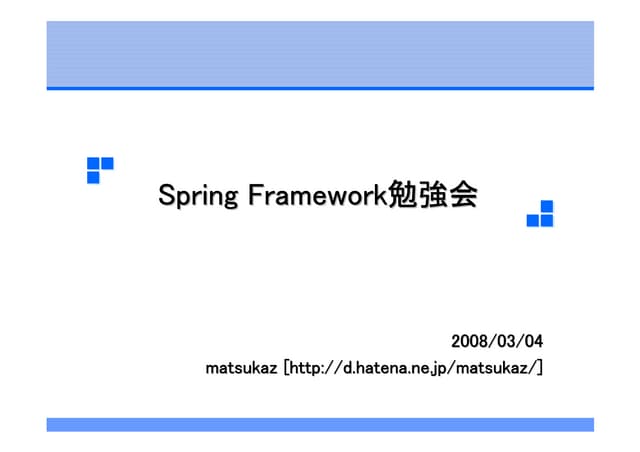 Spring Framework勉強会

2008/03/04
matsukaz [http://d.hatena.ne.jp/matsukaz/]